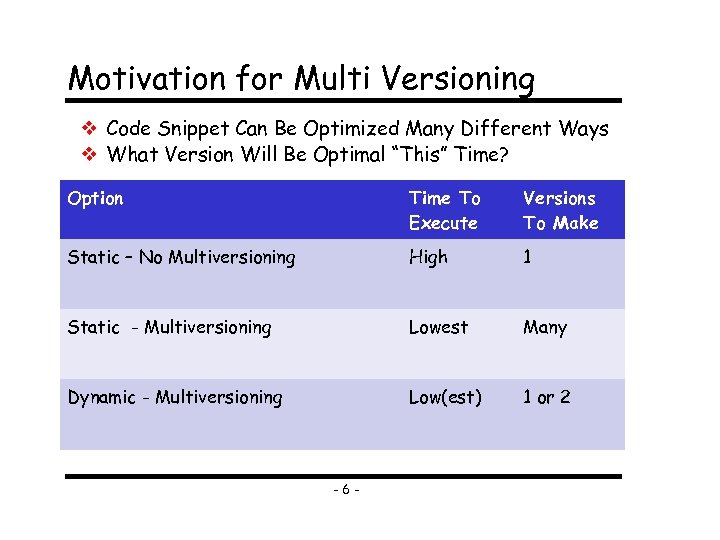 Motivation for Multi Versioning

❖ Code Snippet Can Be Optimized Many Different Ways
❖ What Version Will Be Optimal "This" Time?

| Option | Time To Execute | Versions To Make |
|---|---|---|
| Static – No Multiversioning | High | 1 |
| Static - Multiversioning | Lowest | Many |
| Dynamic - Multiversioning | Low(est) | 1 or 2 |

- 6 -